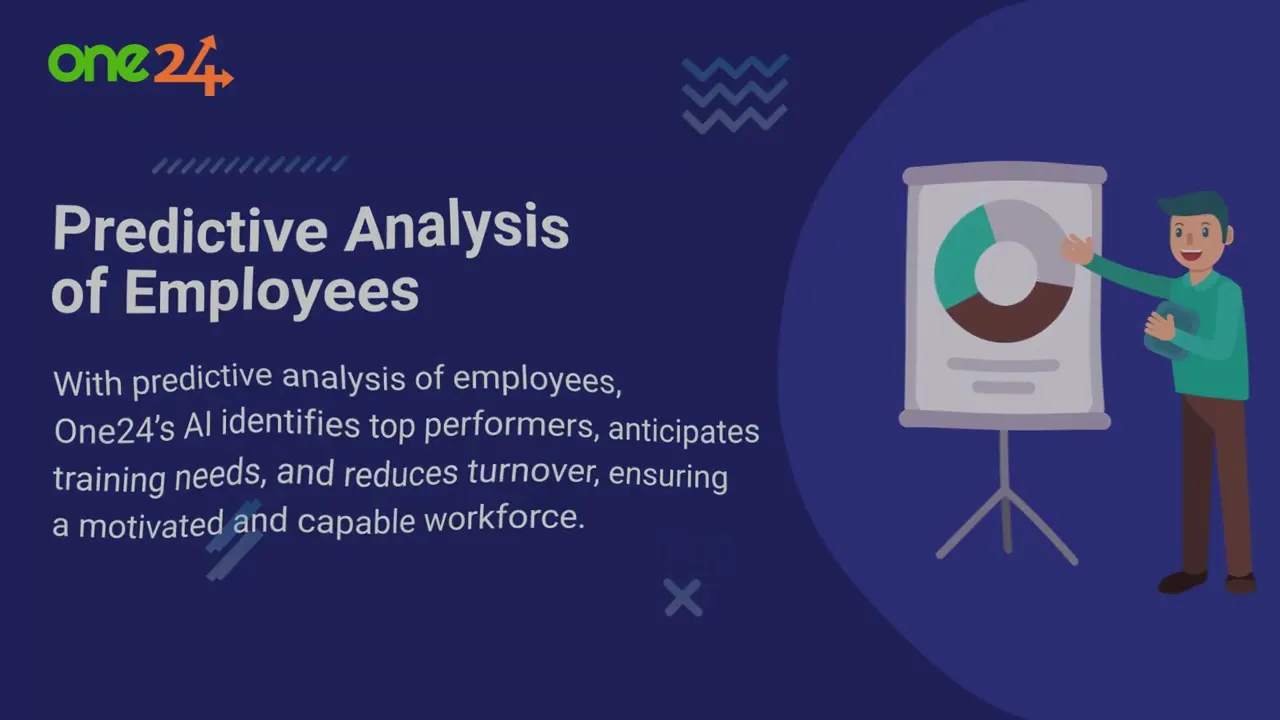 one24

Predictive Analysis of Employees

With predictive analysis of employees, One24's AI identifies top performers, anticipates training needs, and reduces turnover, ensuring a motivated and capable workforce.